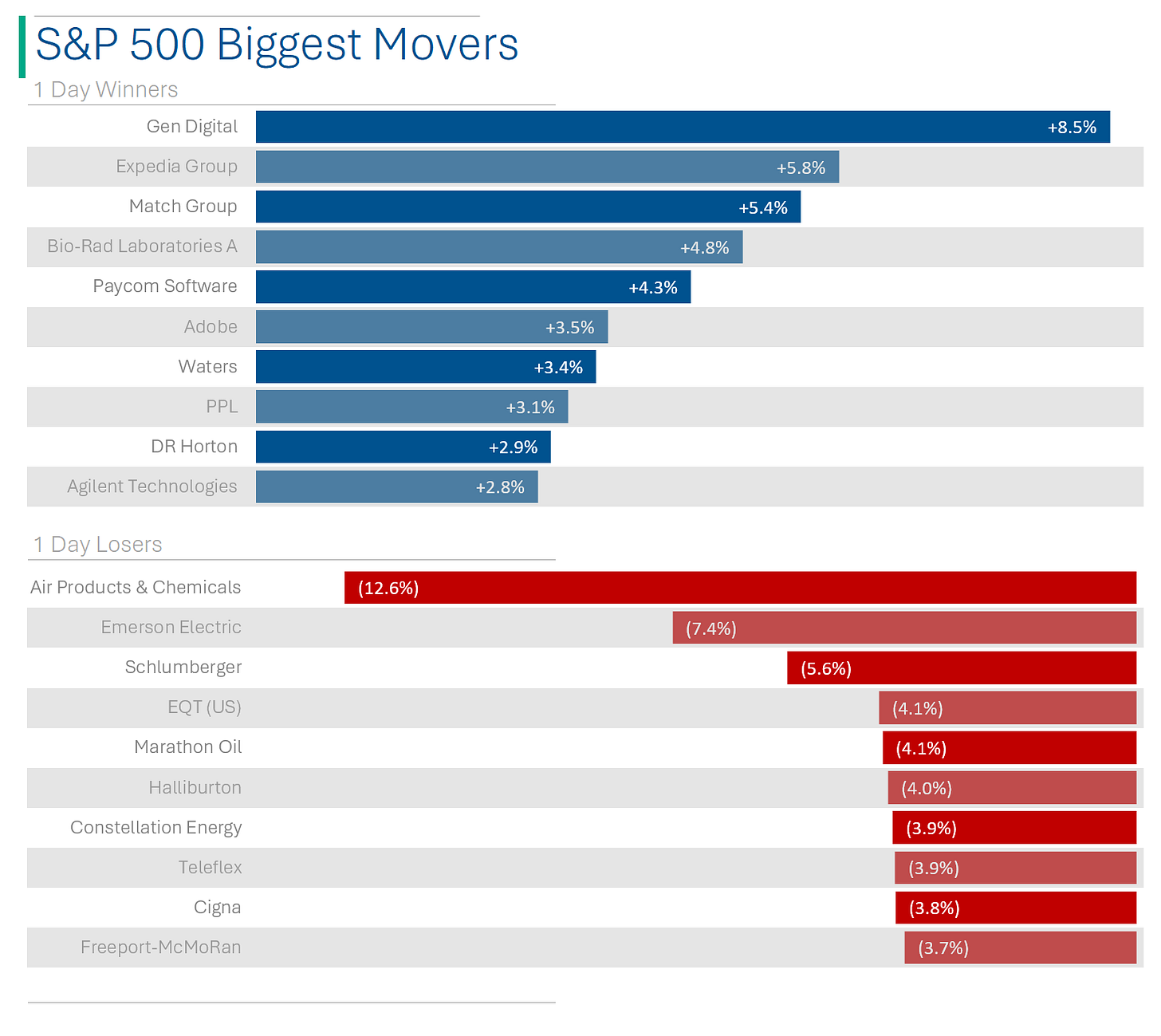 S&P 500 Biggest Movers

1 Day Winners

Gen Digital +8.5%
Expedia Group +5.8%
Match Group +5.4%
Bio-Rad Laboratories A +4.8%
Paycom Software +4.3%
Adobe +3.5%
Waters +3.4%
PPL +3.1%
DR Horton +2.9%
Agilent Technologies +2.8%

1 Day Losers

Air Products & Chemicals (12.6%)
Emerson Electric (7.4%)
Schlumberger (5.6%)
EQT (US) (4.1%)
Marathon Oil (4.1%)
Halliburton (4.0%)
Constellation Energy (3.9%)
Teleflex (3.9%)
Cigna (3.8%)
Freeport-McMoRan (3.7%)